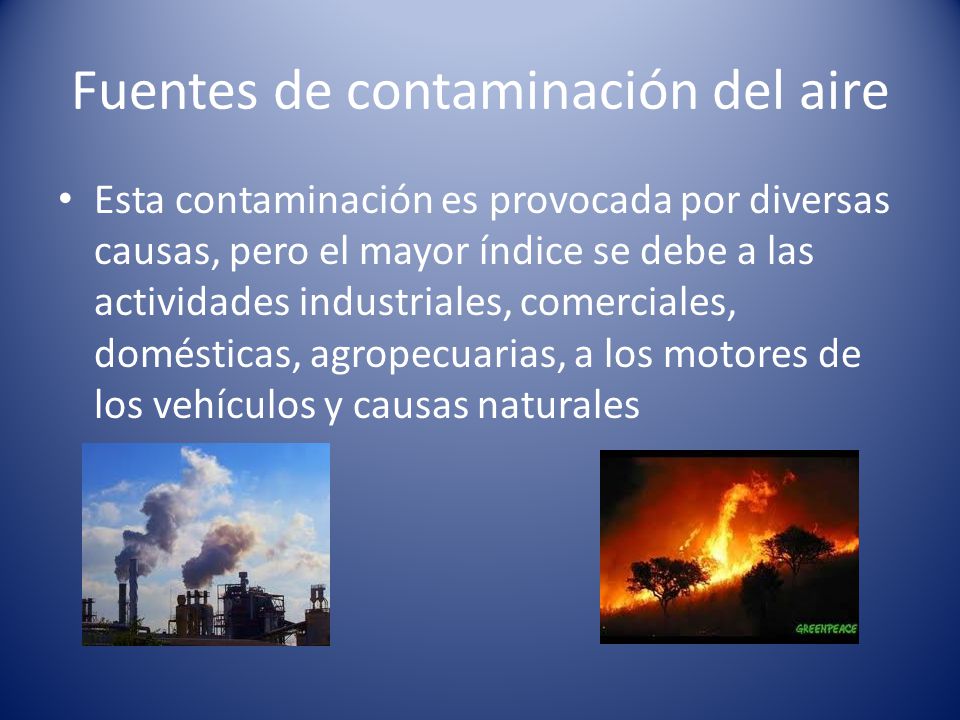 Fuentes de contaminación del aire

• Esta contaminación es provocada por diversas causas, pero el mayor índice se debe a las actividades industriales, comerciales, domésticas, agropecuarias, a los motores de los vehículos y causas naturales

GREENPEACE